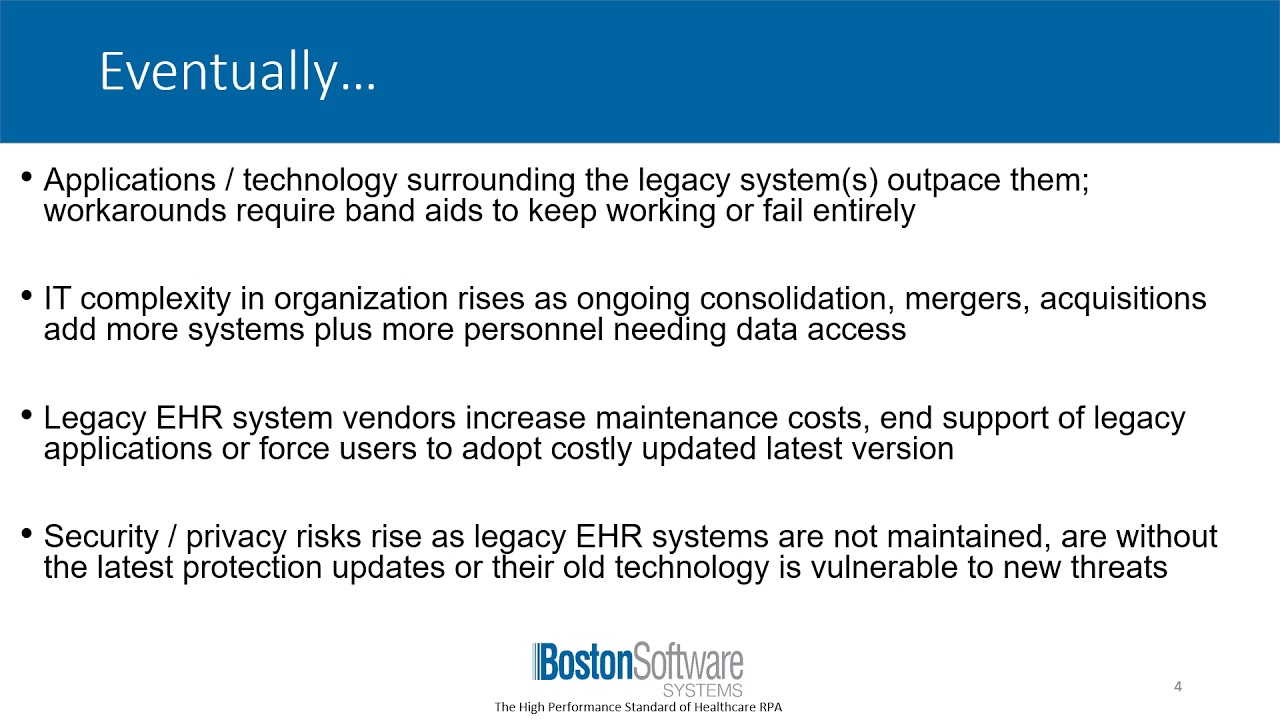 Eventually…

• Applications / technology surrounding the legacy system(s) outpace them; workarounds require band aids to keep working or fail entirely

• IT complexity in organization rises as ongoing consolidation, mergers, acquisitions add more systems plus more personnel needing data access

• Legacy EHR system vendors increase maintenance costs, end support of legacy applications or force users to adopt costly updated latest version

• Security / privacy risks rise as legacy EHR systems are not maintained, are without the latest protection updates or their old technology is vulnerable to new threats

BostonSoftware SYSTEMS
The High Performance Standard of Healthcare RPA

4